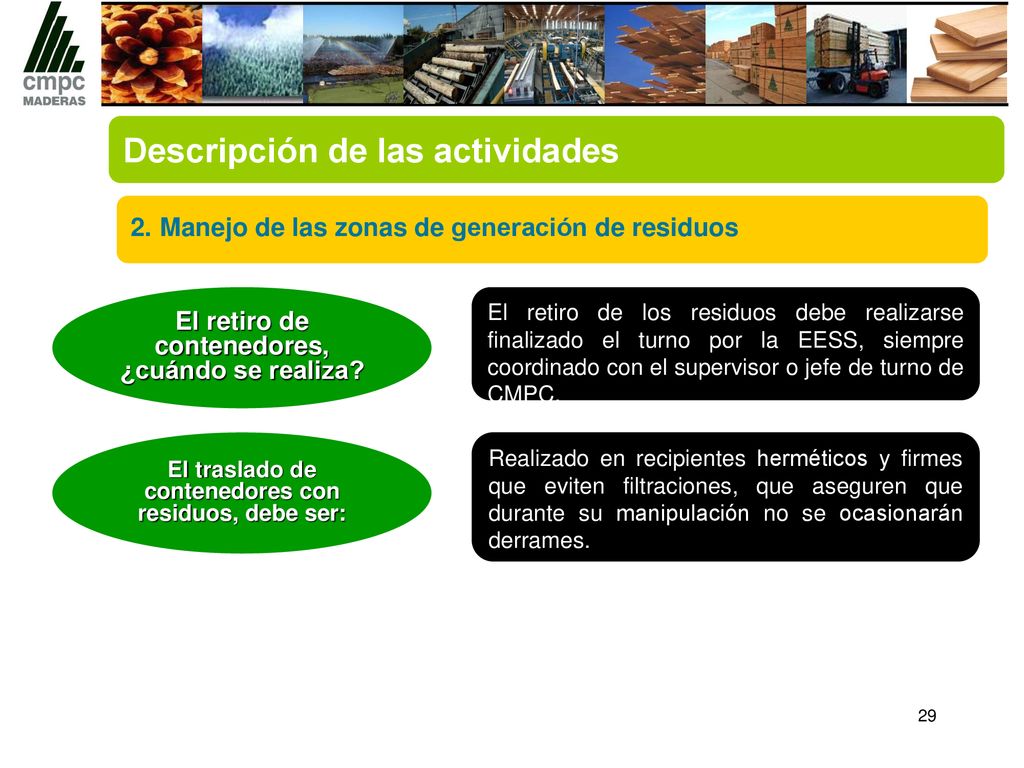 cmpc
MADERAS

Descripción de las actividades

2. Manejo de las zonas de generación de residuos

El retiro de contenedores, ¿cuándo se realiza?

El retiro de los residuos debe realizarse finalizado el turno por la EESS, siempre coordinado con el supervisor o jefe de turno de CMPC.

El traslado de contenedores con residuos, debe ser:

Realizado en recipientes herméticos y firmes que eviten filtraciones, que aseguren que durante su manipulación no se ocasionarán derrames.

29